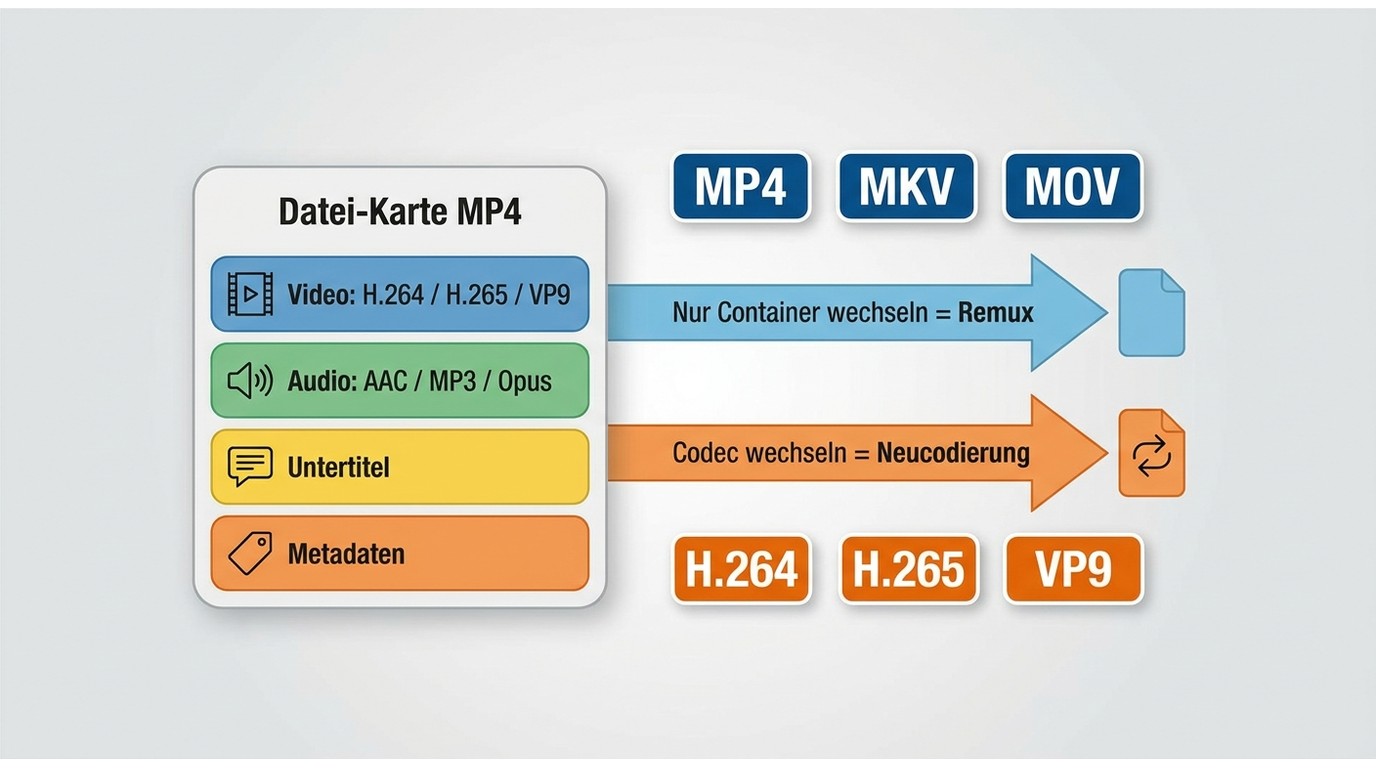 Datei-Karte MP4

Video: H.264 / H.265 / VP9

Audio: AAC / MP3 / Opus

Untertitel

Metadaten

MP4 MKV MOV

Nur Container wechseln = Remux

Codec wechseln = Neucodierung

H.264 H.265 VP9